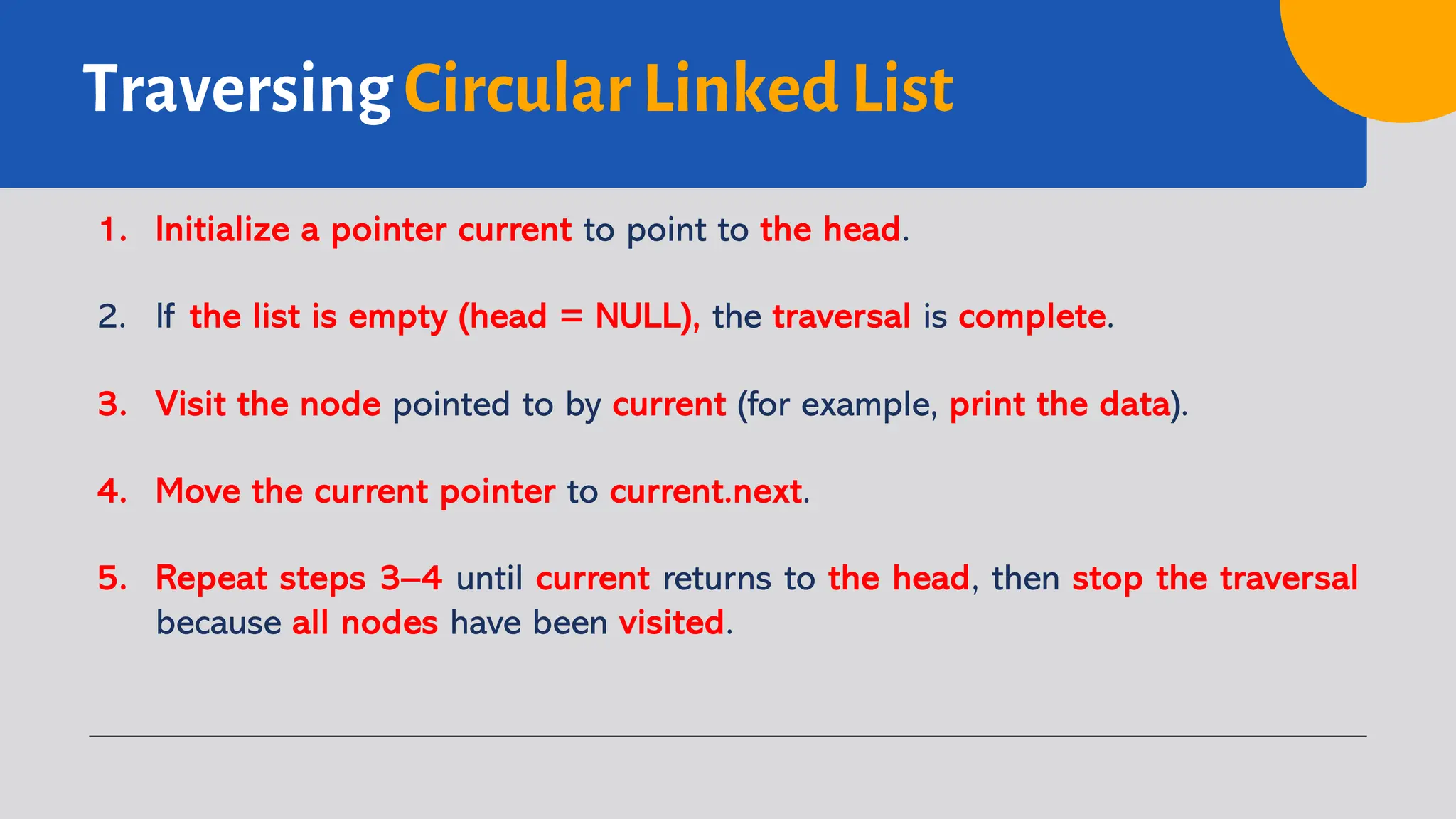 Traversing Circular Linked List

1. Initialize a pointer current to point to the head.

2. If the list is empty (head = NULL), the traversal is complete.

3. Visit the node pointed to by current (for example, print the data).

4. Move the current pointer to current.next.

5. Repeat steps 3–4 until current returns to the head, then stop the traversal because all nodes have been visited.